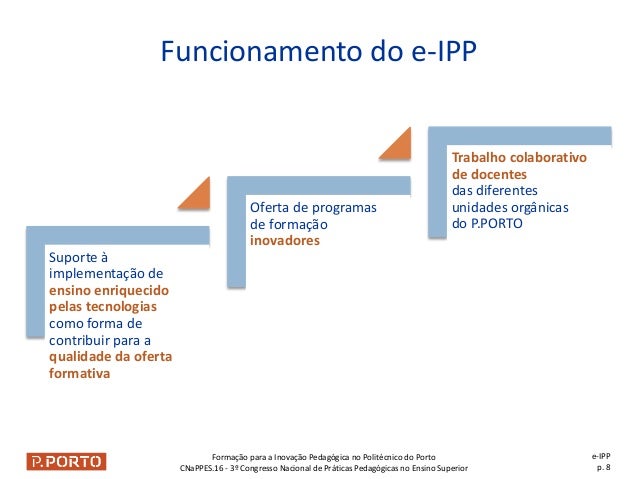 Funcionamento do e-IPP

Suporte à implementação de ensino enriquecido pelas tecnologias como forma de contribuir para a qualidade da oferta formativa

Oferta de programas de formação inovadores

Trabalho colaborativo de docentes das diferentes unidades orgânicas do P.PORTO

P.PORTO

Formação para a Inovação Pedagógica no Politécnico do Porto
CNaPPES.16 - 3º Congresso Nacional de Práticas Pedagógicas no Ensino Superior

e-IPP
p. 8